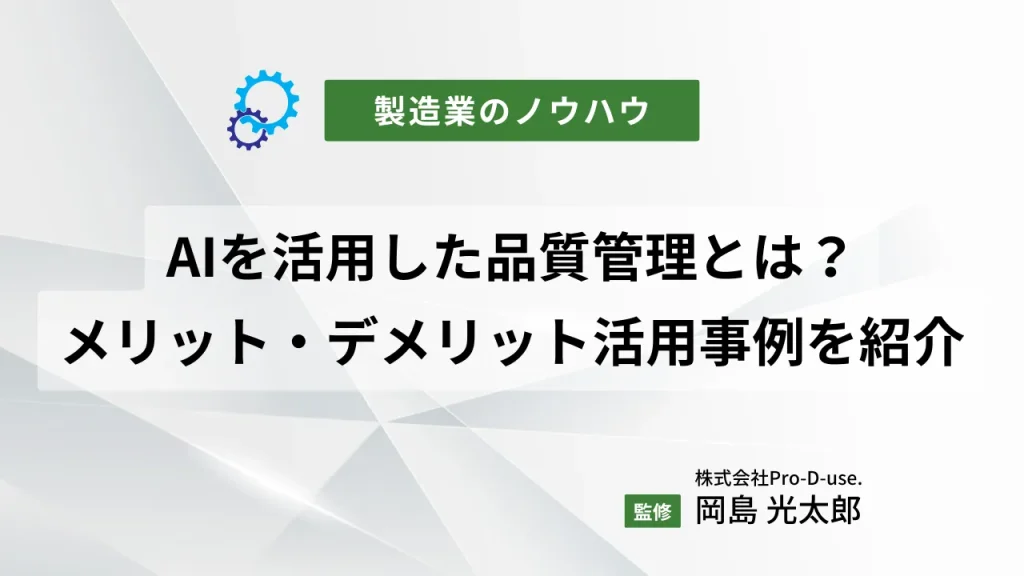 製造業のノウハウ

AIを活用した品質管理とは？
メリット・デメリット活用事例を紹介

株式会社Pro-D-use.
監修 岡島 光太郎